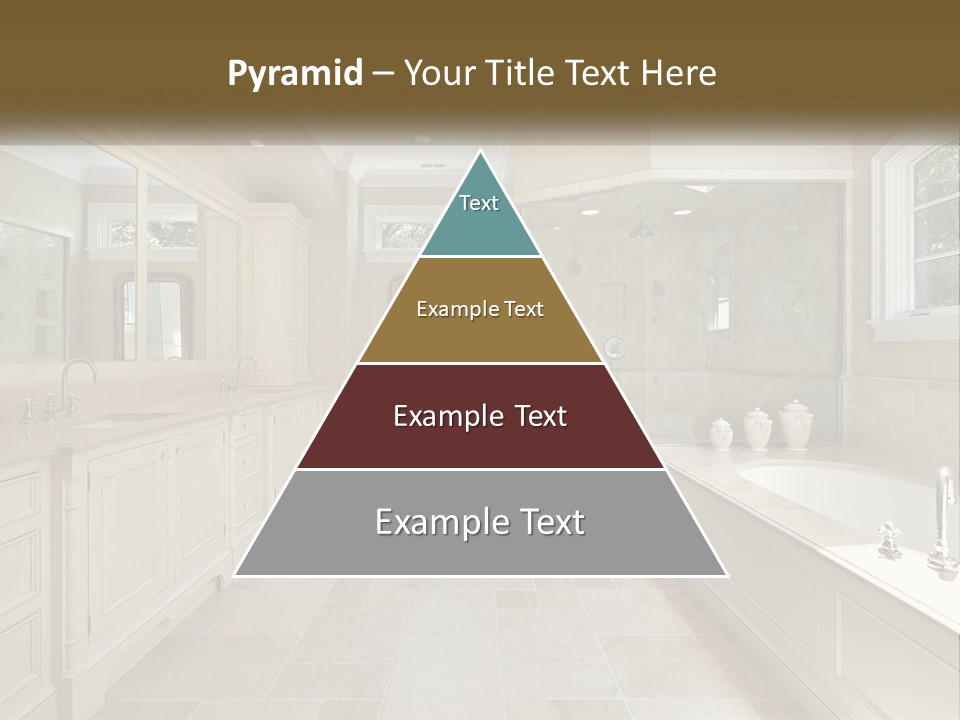 Pyramid – Your Title Text Here

Text

Example Text

Example Text

Example Text